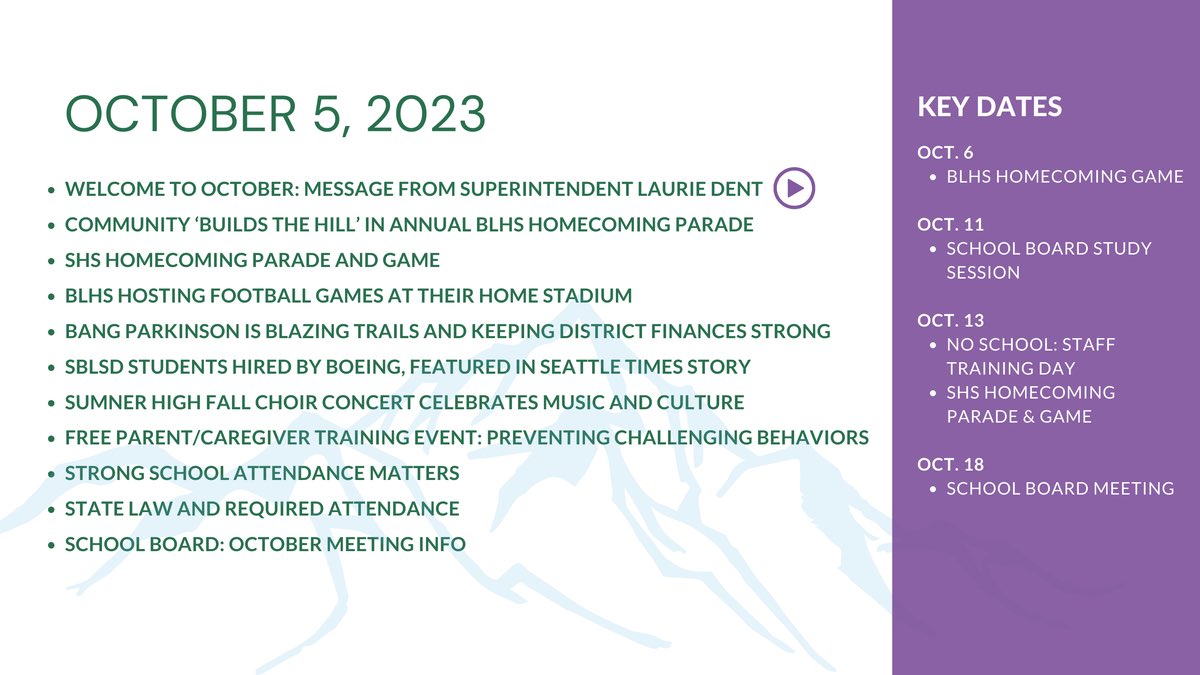 OCTOBER 5, 2023

- WELCOME TO OCTOBER: MESSAGE FROM SUPERINTENDENT LAURIE DENT
- COMMUNITY 'BUILDS THE HILL' IN ANNUAL BLHS HOMECOMING PARADE
- SHS HOMECOMING PARADE AND GAME
- BLHS HOSTING FOOTBALL GAMES AT THEIR HOME STADIUM
- BANG PARKINSON IS BLAZING TRAILS AND KEEPING DISTRICT FINANCES STRONG
- SBLSD STUDENTS HIRED BY BOEING, FEATURED IN SEATTLE TIMES STORY
- SUMNER HIGH FALL CHOIR CONCERT CELEBRATES MUSIC AND CULTURE
- FREE PARENT/CAREGIVER TRAINING EVENT: PREVENTING CHALLENGING BEHAVIORS
- STRONG SCHOOL ATTENDANCE MATTERS
- STATE LAW AND REQUIRED ATTENDANCE
- SCHOOL BOARD: OCTOBER MEETING INFO

KEY DATES

OCT. 6
- BLHS HOMECOMING GAME

OCT. 11
- SCHOOL BOARD STUDY SESSION

OCT. 13
- NO SCHOOL: STAFF TRAINING DAY
- SHS HOMECOMING PARADE & GAME

OCT. 18
- SCHOOL BOARD MEETING